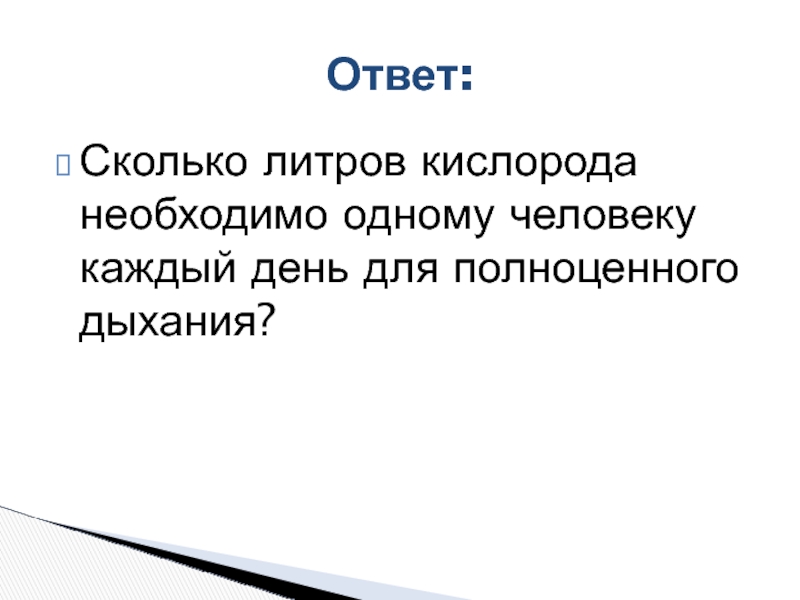 Ответ:

Сколько литров кислорода необходимо одному человеку каждый день для полноценного дыхания?